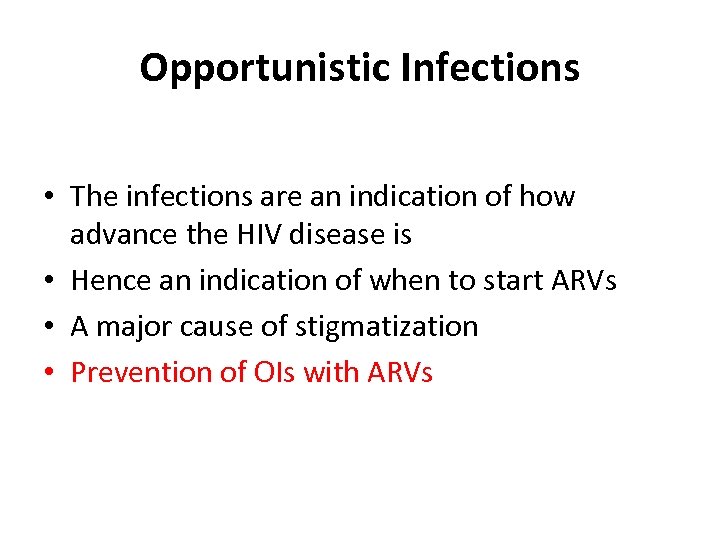 Opportunistic Infections

• The infections are an indication of how advance the HIV disease is
• Hence an indication of when to start ARVs
• A major cause of stigmatization
• Prevention of OIs with ARVs